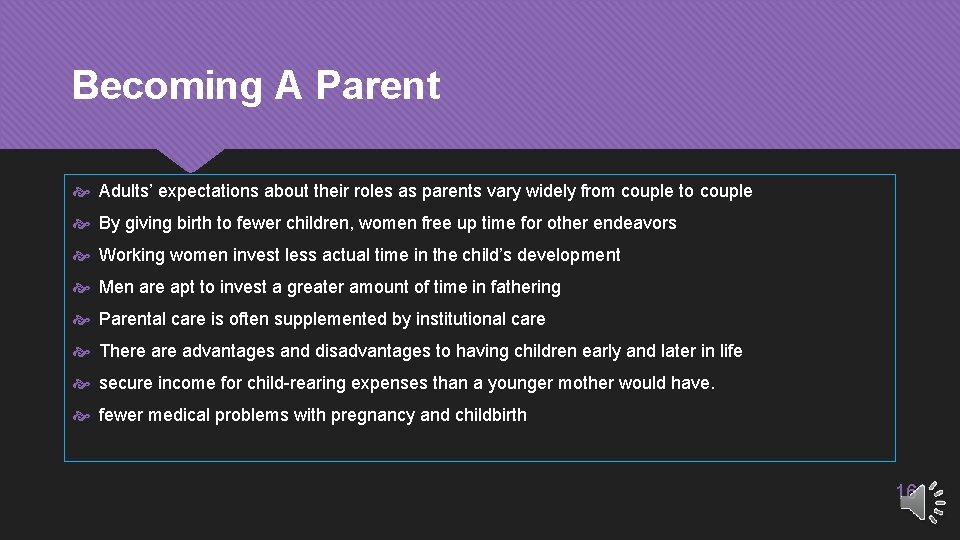 Becoming A Parent

Adults' expectations about their roles as parents vary widely from couple to couple

By giving birth to fewer children, women free up time for other endeavors

Working women invest less actual time in the child's development

Men are apt to invest a greater amount of time in fathering

Parental care is often supplemented by institutional care

There are advantages and disadvantages to having children early and later in life

secure income for child-rearing expenses than a younger mother would have.

fewer medical problems with pregnancy and childbirth

16